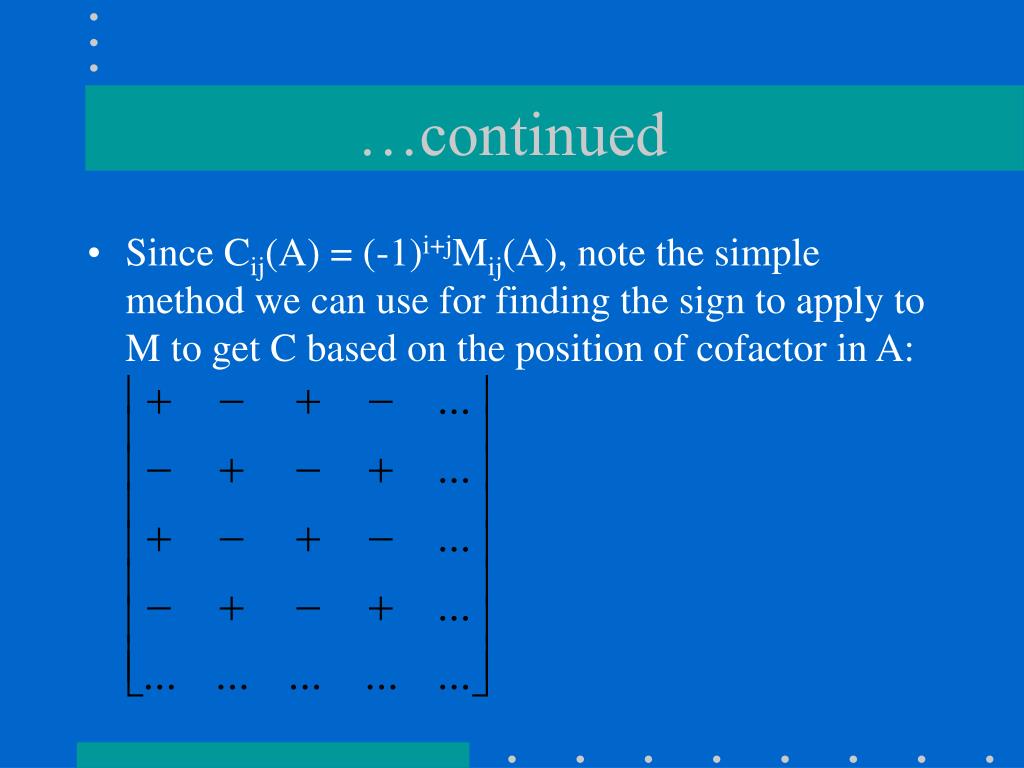 …continued

• Since $C_{ij}(A) = (-1)^{i+j}M_{ij}(A)$, note the simple method we can use for finding the sign to apply to M to get C based on the position of cofactor in A:

$\begin{bmatrix} + & - & + & - & ... \\ - & + & - & + & ... \\ + & - & + & - & ... \\ - & + & - & + & ... \\ ... & ... & ... & ... & ... \end{bmatrix}$